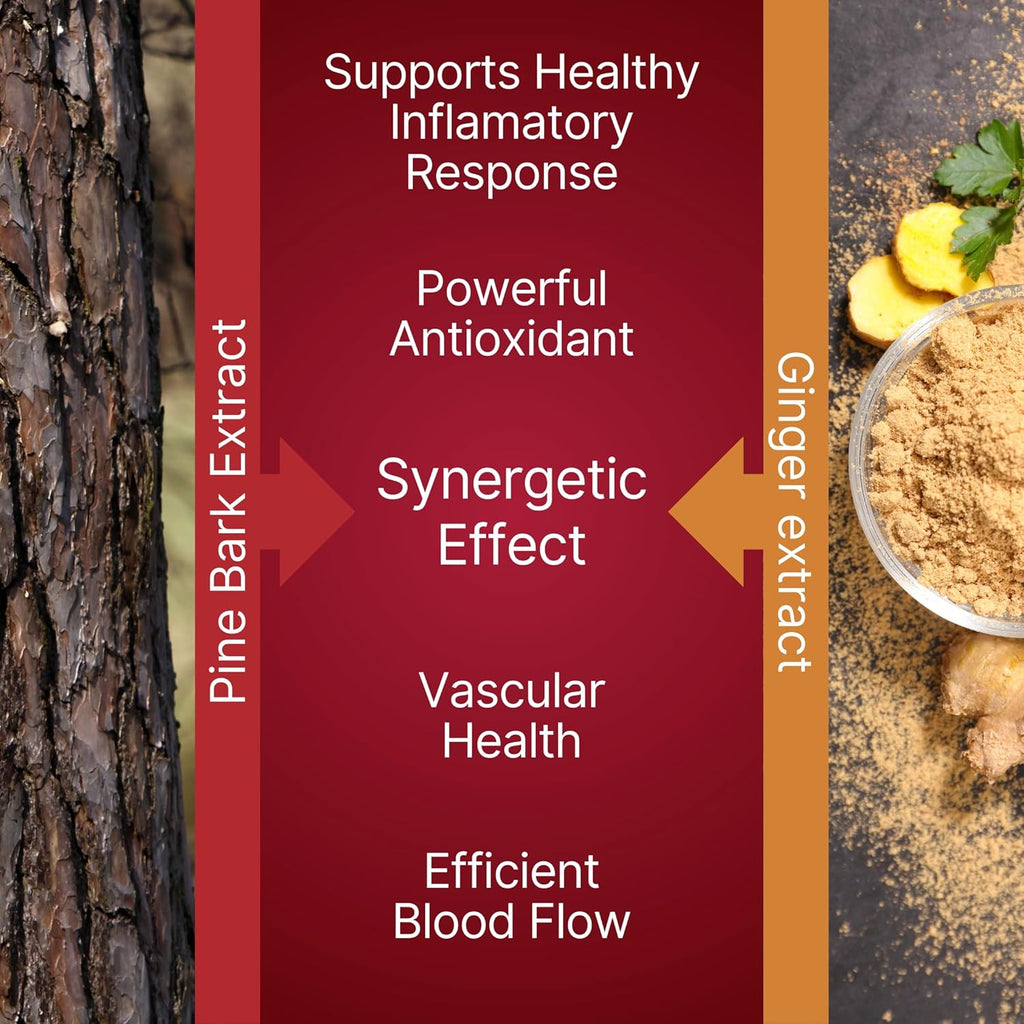 Pine Bark Extract

Supports Healthy Inflamatory Response

Powerful Antioxidant

Synergetic Effect

Vascular Health

Efficient Blood Flow

Ginger extract